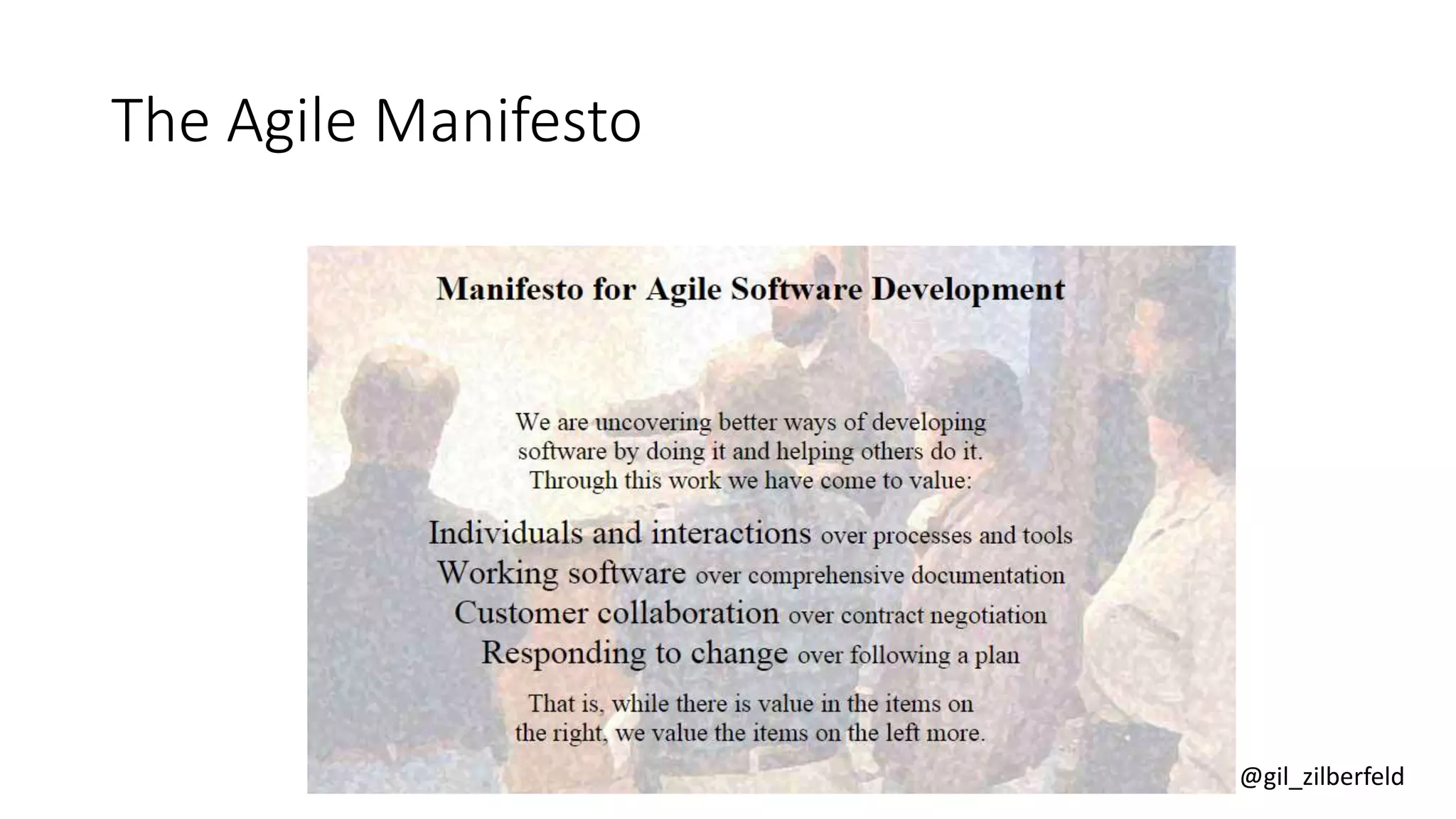 The Agile Manifesto

Manifesto for Agile Software Development

We are uncovering better ways of developing software by doing it and helping others do it. Through this work we have come to value:

Individuals and interactions over processes and tools
Working software over comprehensive documentation
Customer collaboration over contract negotiation
Responding to change over following a plan

That is, while there is value in the items on the right, we value the items on the left more.

@gil_zilberfeld